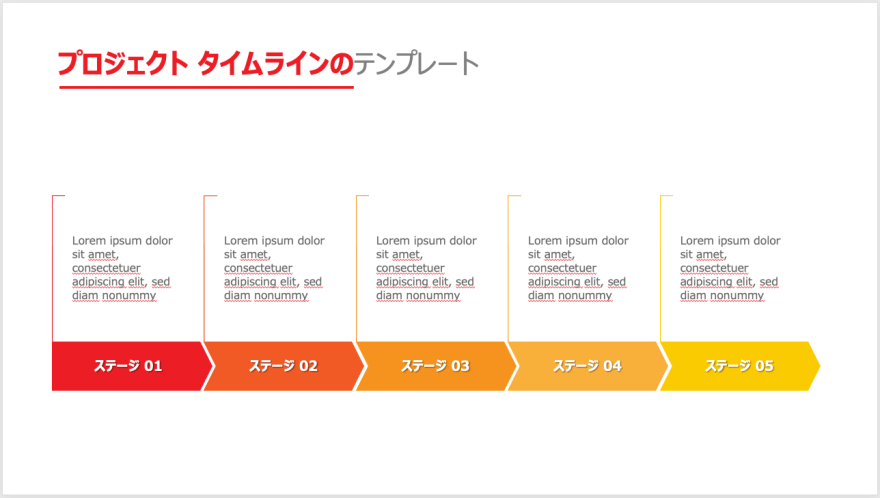 プロジェクト タイムラインのテンプレート

Lorem ipsum dolor sit amet, consectetuer adipiscing elit, sed diam nonummy

ステージ 01

Lorem ipsum dolor sit amet, consectetuer adipiscing elit, sed diam nonummy

ステージ 02

Lorem ipsum dolor sit amet, consectetuer adipiscing elit, sed diam nonummy

ステージ 03

Lorem ipsum dolor sit amet, consectetuer adipiscing elit, sed diam nonummy

ステージ 04

Lorem ipsum dolor sit amet, consectetuer adipiscing elit, sed diam nonummy

ステージ 05